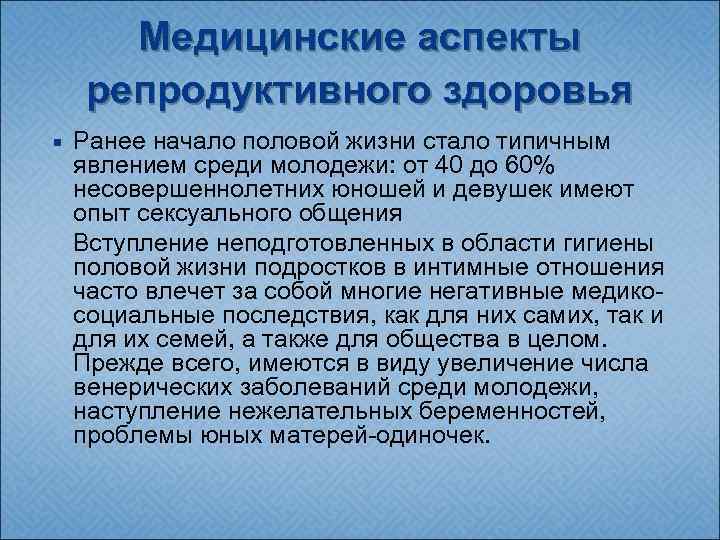 Медицинские аспекты репродуктивного здоровья

▪ Ранее начало половой жизни стало типичным явлением среди молодежи: от 40 до 60% несовершеннолетних юношей и девушек имеют опыт сексуального общения

Вступление неподготовленных в области гигиены половой жизни подростков в интимные отношения часто влечет за собой многие негативные медико-социальные последствия, как для них самих, так и для их семей, а также для общества в целом. Прежде всего, имеются в виду увеличение числа венерических заболеваний среди молодежи, наступление нежелательных беременностей, проблемы юных матерей-одиночек.